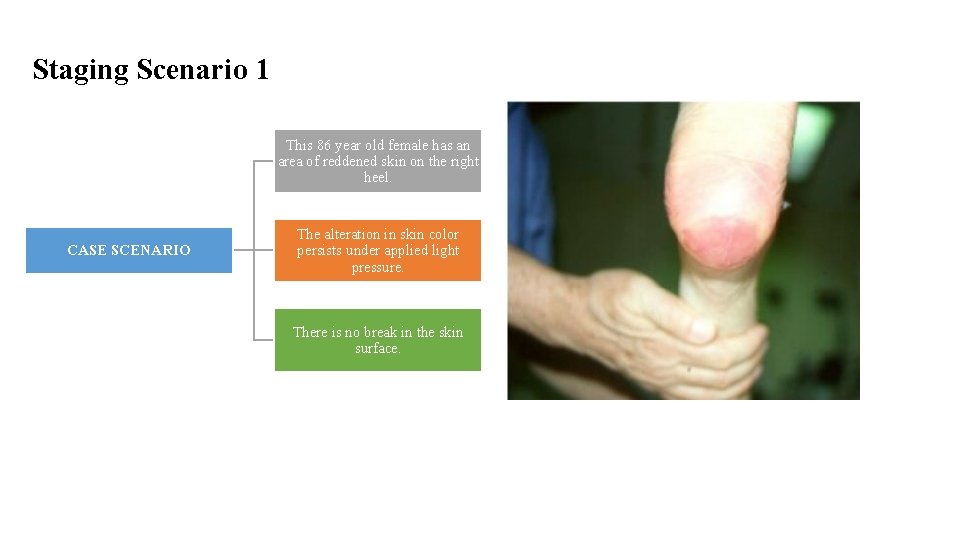 Staging Scenario 1

CASE SCENARIO

This 86 year old female has an area of reddened skin on the right heel.

The alteration in skin color persists under applied light pressure.

There is no break in the skin surface.